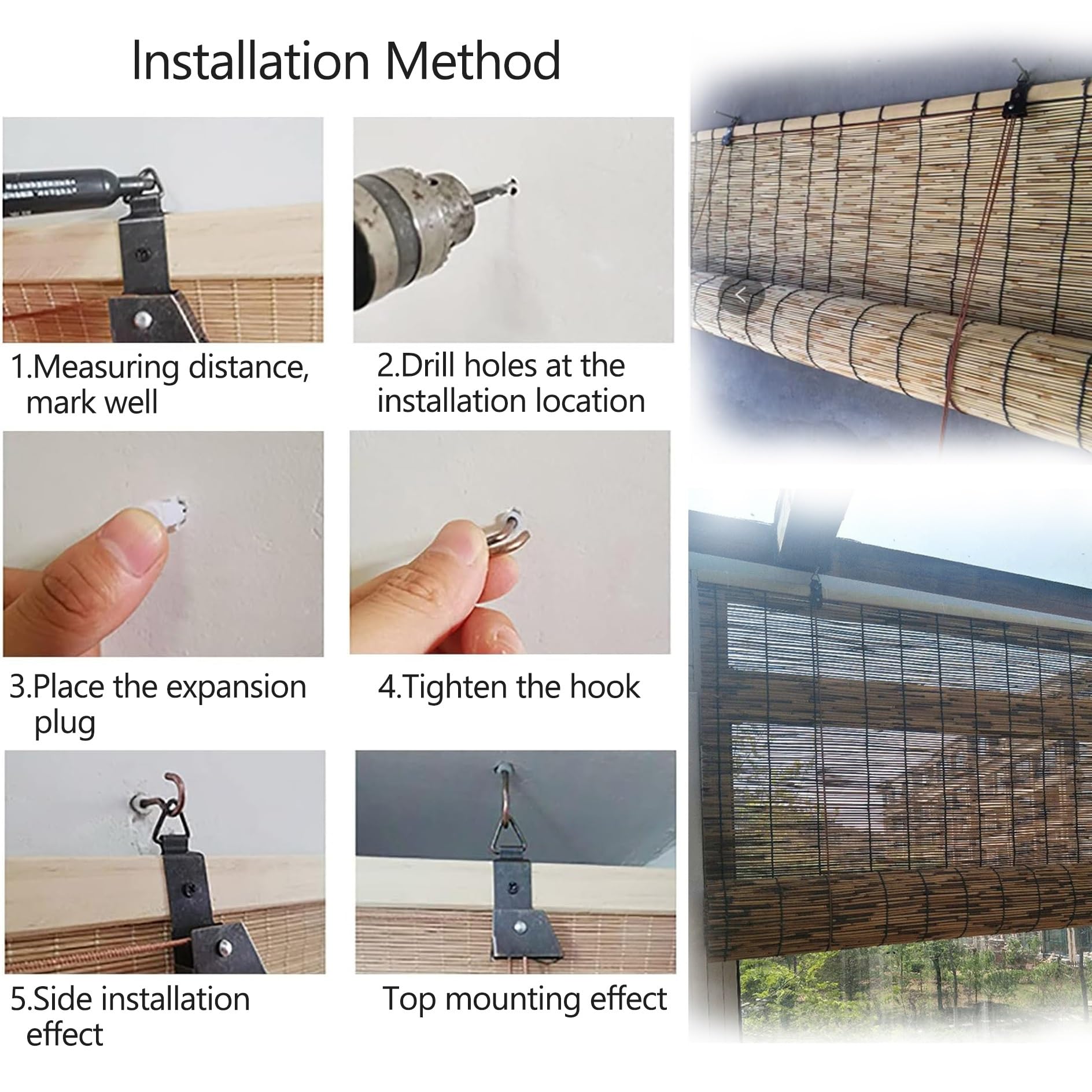 Installation Method

1.Measuring distance, mark well

2.Drill holes at the installation location

3.Place the expansion plug

4.Tighten the hook

5.Side installation effect

Top mounting effect